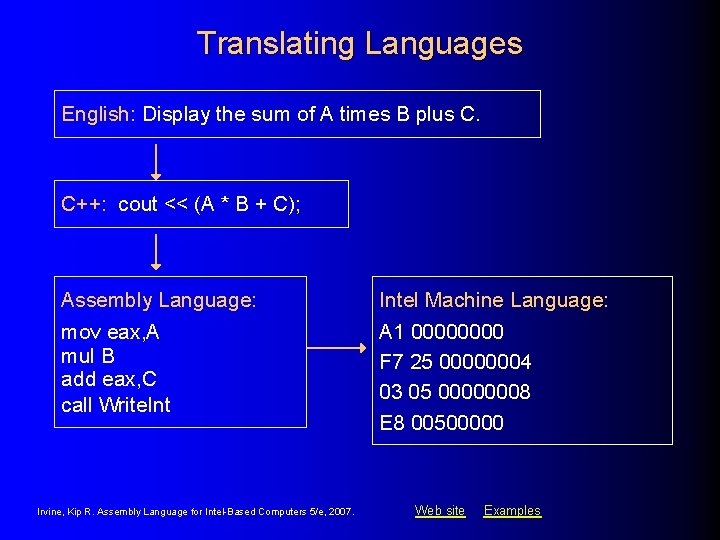 Translating Languages

English: Display the sum of A times B plus C.

C++: cout << (A * B + C);

Assembly Language:
mov eax,A
mul B
add eax,C
call WriteInt

Intel Machine Language:
A1 00000000
F7 25 00000004
03 05 00000008
E8 00500000

Irvine, Kip R. Assembly Language for Intel-Based Computers 5/e, 2007.

Web site Examples